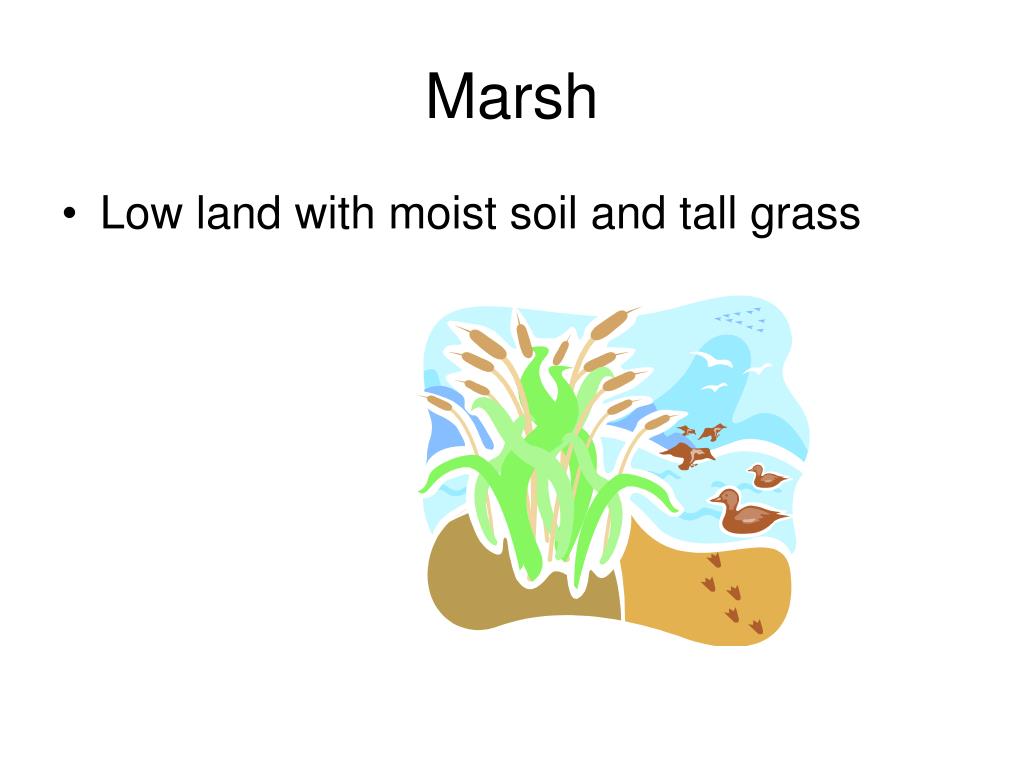 Marsh

• Low land with moist soil and tall grass